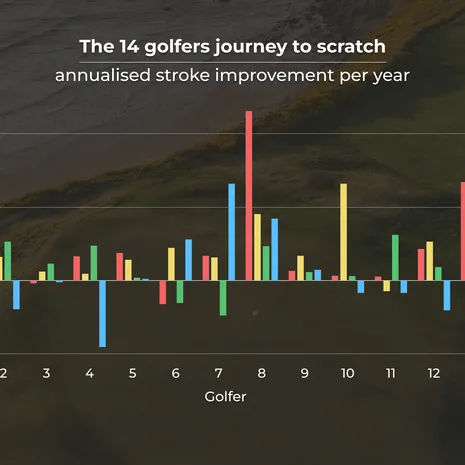 The 14 golfers journey to scratch
annualised stroke improvement per year

2 3 4 5 6 7 8 9 10 11 12

Golfer